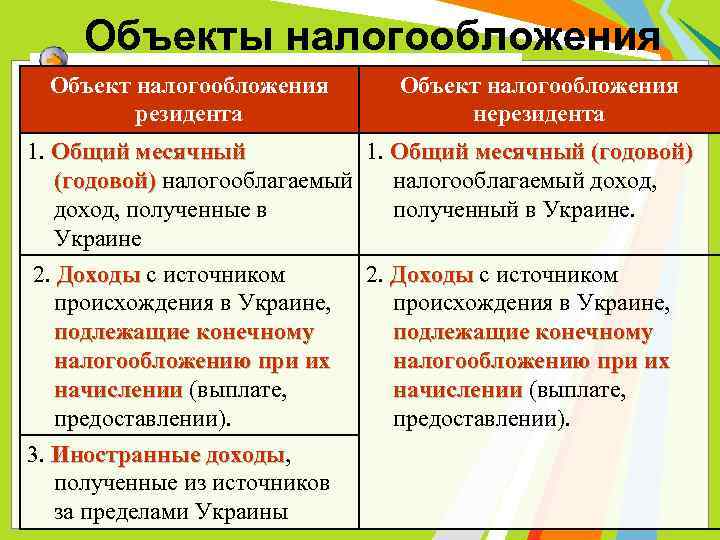 Объекты налогообложения

| Объект налогообложения резидента | Объект налогообложения нерезидента |
|---|---|
| 1. Общий месячный (годовой) налогооблагаемый доход, полученные в Украине | 1. Общий месячный (годовой) налогооблагаемый доход, полученный в Украине. |
| 2. Доходы с источником происхождения в Украине, подлежащие конечному налогообложению при их начислении (выплате, предоставлении). | 2. Доходы с источником происхождения в Украине, подлежащие конечному налогообложению при их начислении (выплате, предоставлении). |
| 3. Иностранные доходы, полученные из источников за пределами Украины | |